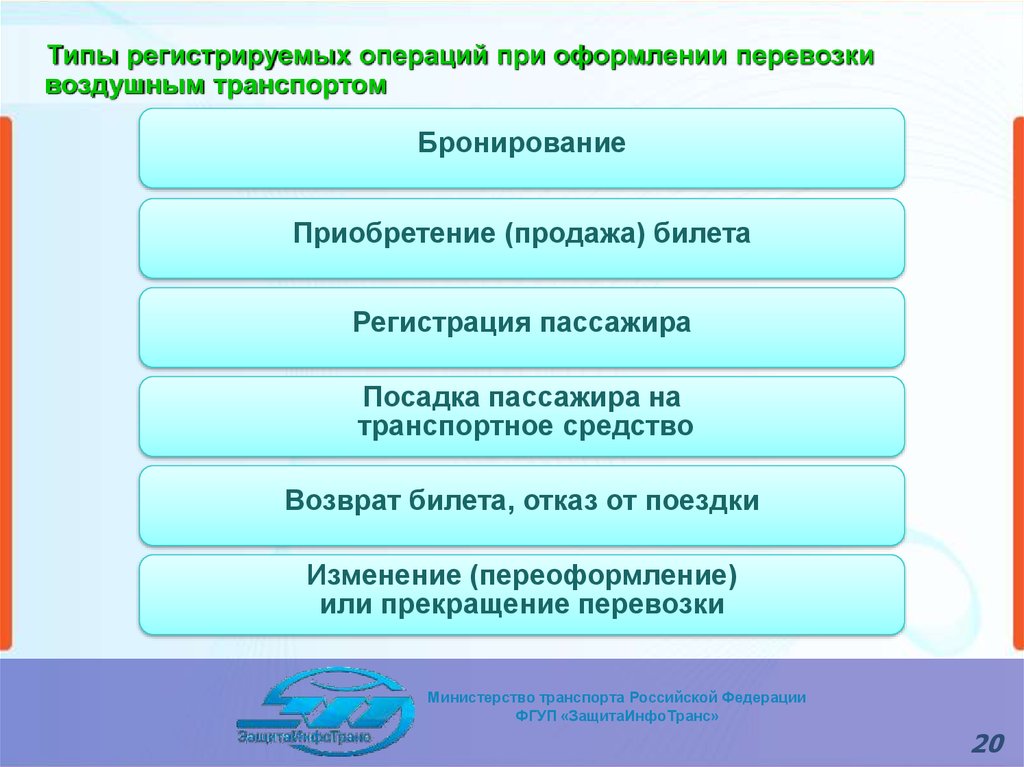 Типы регистрируемых операций при оформлении перевозки воздушным транспортом

Бронирование

Приобретение (продажа) билета

Регистрация пассажира

Посадка пассажира на транспортное средство

Возврат билета, отказ от поездки

Изменение (переоформление) или прекращение перевозки

ЗащитаИнфоТранс

Министерство транспорта Российской Федерации
ФГУП «ЗащитаИнфоТранс»

20